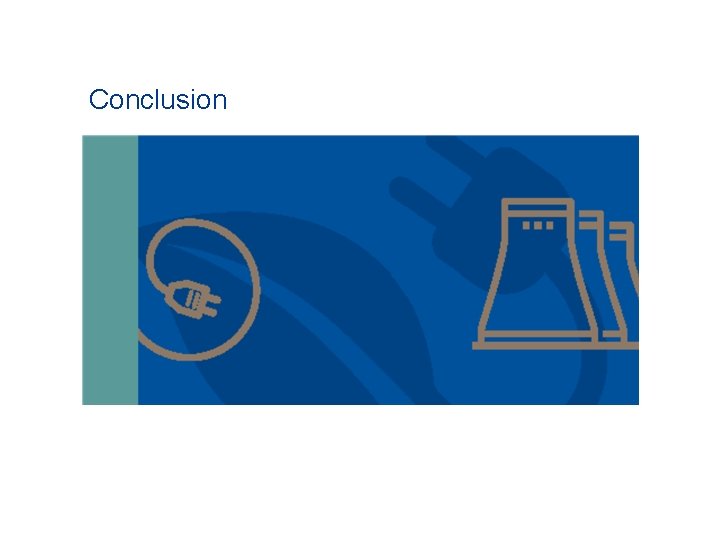 Conclusion